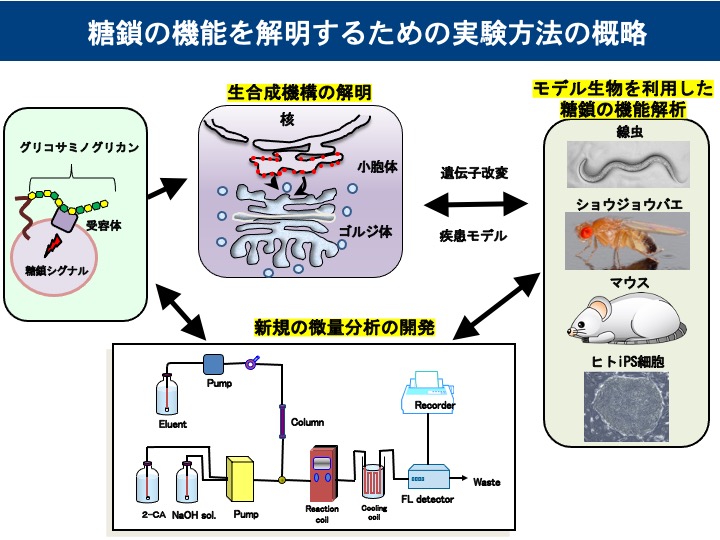 糖鎖の機能を解明するための実験方法の概略

グリコサミノグリカン

受容体

糖鎖シグナル

生合成機構の解明

核

小胞体

ゴルジ体

遺伝子改変

疾患モデル

モデル生物を利用した糖鎖の機能解析

線虫

ショウジョウバエ

マウス

ヒトiPS細胞

新規の微量分析の開発

Pump

Eluent

Column

Recorder

2-CA

NaOH sol.

Pump

Reaction coil

Cooling coil

FL detector

Waste